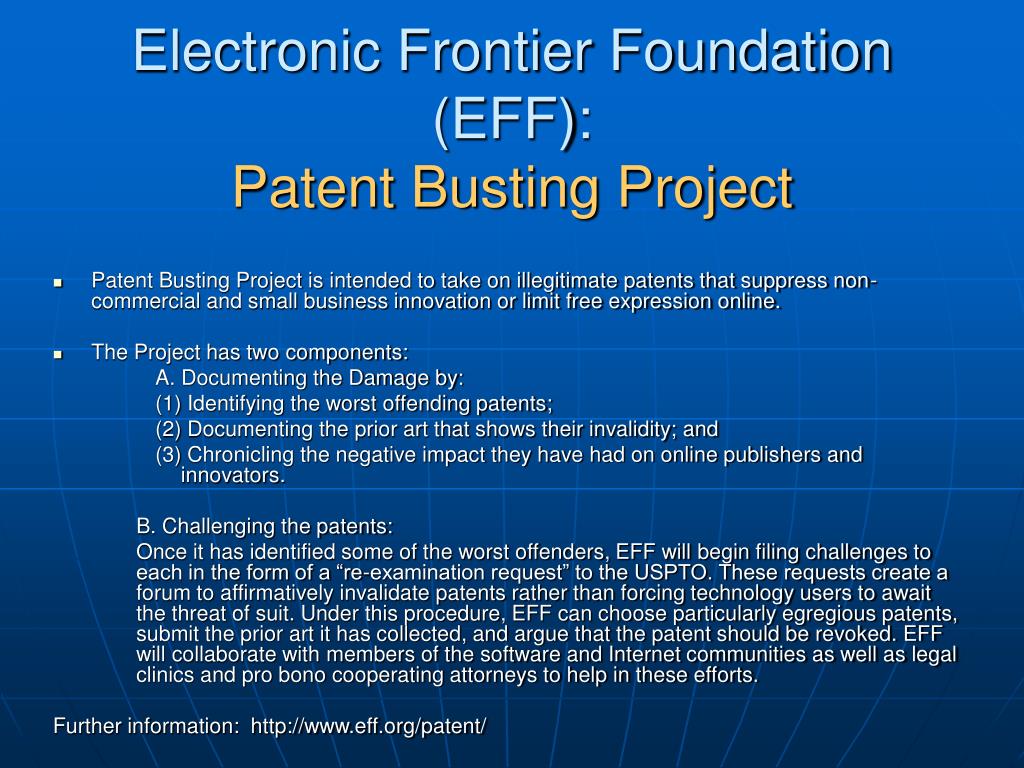 Electronic Frontier Foundation (EFF):
Patent Busting Project

Patent Busting Project is intended to take on illegitimate patents that suppress non-commercial and small business innovation or limit free expression online.

The Project has two components:
A. Documenting the Damage by:
(1) Identifying the worst offending patents;
(2) Documenting the prior art that shows their invalidity; and
(3) Chronicling the negative impact they have had on online publishers and innovators.

B. Challenging the patents:
Once it has identified some of the worst offenders, EFF will begin filing challenges to each in the form of a “re-examination request” to the USPTO. These requests create a forum to affirmatively invalidate patents rather than forcing technology users to await the threat of suit. Under this procedure, EFF can choose particularly egregious patents, submit the prior art it has collected, and argue that the patent should be revoked. EFF will collaborate with members of the software and Internet communities as well as legal clinics and pro bono cooperating attorneys to help in these efforts.

Further information: http://www.eff.org/patent/